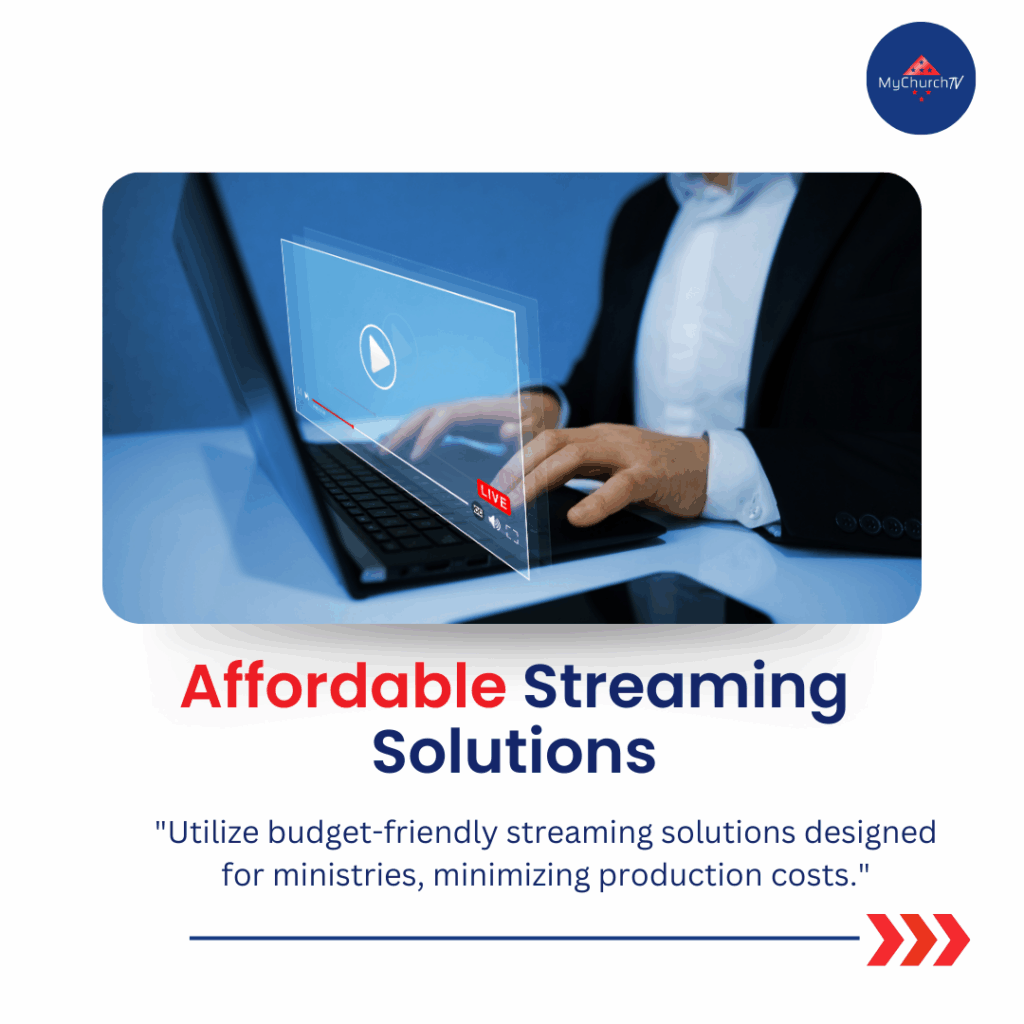 MyChurchTV

LIVE

Affordable Streaming Solutions

"Utilize budget-friendly streaming solutions designed for ministries, minimizing production costs."